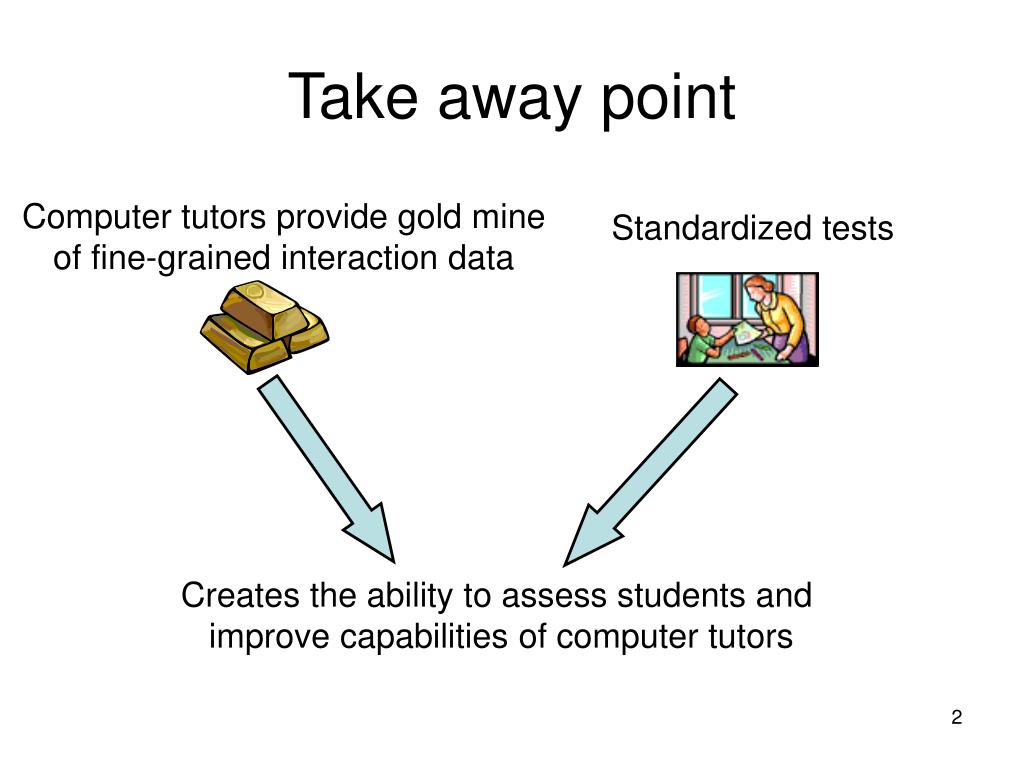 Take away point

Computer tutors provide gold mine of fine-grained interaction data

Standardized tests

Creates the ability to assess students and improve capabilities of computer tutors

2